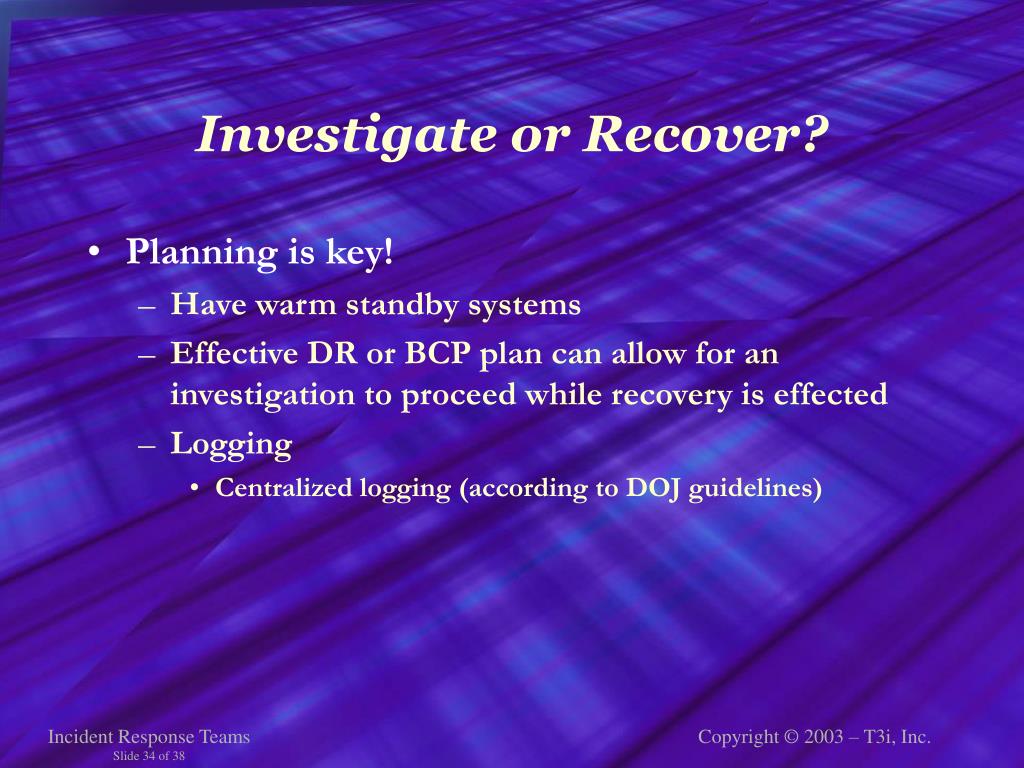 Investigate or Recover?

• Planning is key!
– Have warm standby systems
– Effective DR or BCP plan can allow for an investigation to proceed while recovery is effected
– Logging
• Centralized logging (according to DOJ guidelines)

Incident Response Teams
Slide 34 of 38

Copyright © 2003 – T3i, Inc.